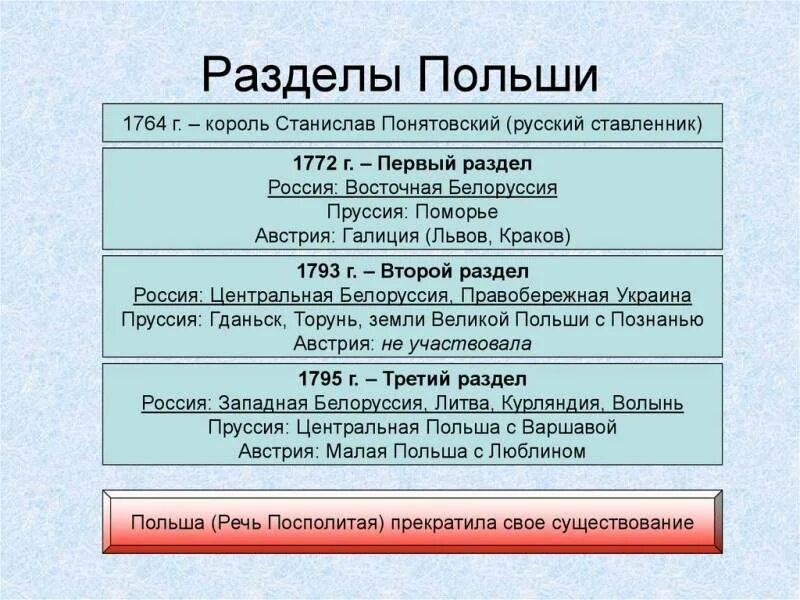 Разделы Польши

1764 г. – король Станислав Понятовский (русский ставленник)

1772 г. – Первый раздел
Россия: Восточная Белоруссия
Пруссия: Поморье
Австрия: Галиция (Львов, Краков)

1793 г. – Второй раздел
Россия: Центральная Белоруссия, Правобережная Украина
Пруссия: Гданьск, Торунь, земли Великой Польши с Познанью
Австрия: не участвовала

1795 г. – Третий раздел
Россия: Западная Белоруссия, Литва, Курляндия, Волынь
Пруссия: Центральная Польша с Варшавой
Австрия: Малая Польша с Люблином

Польша (Речь Посполитая) прекратила свое существование